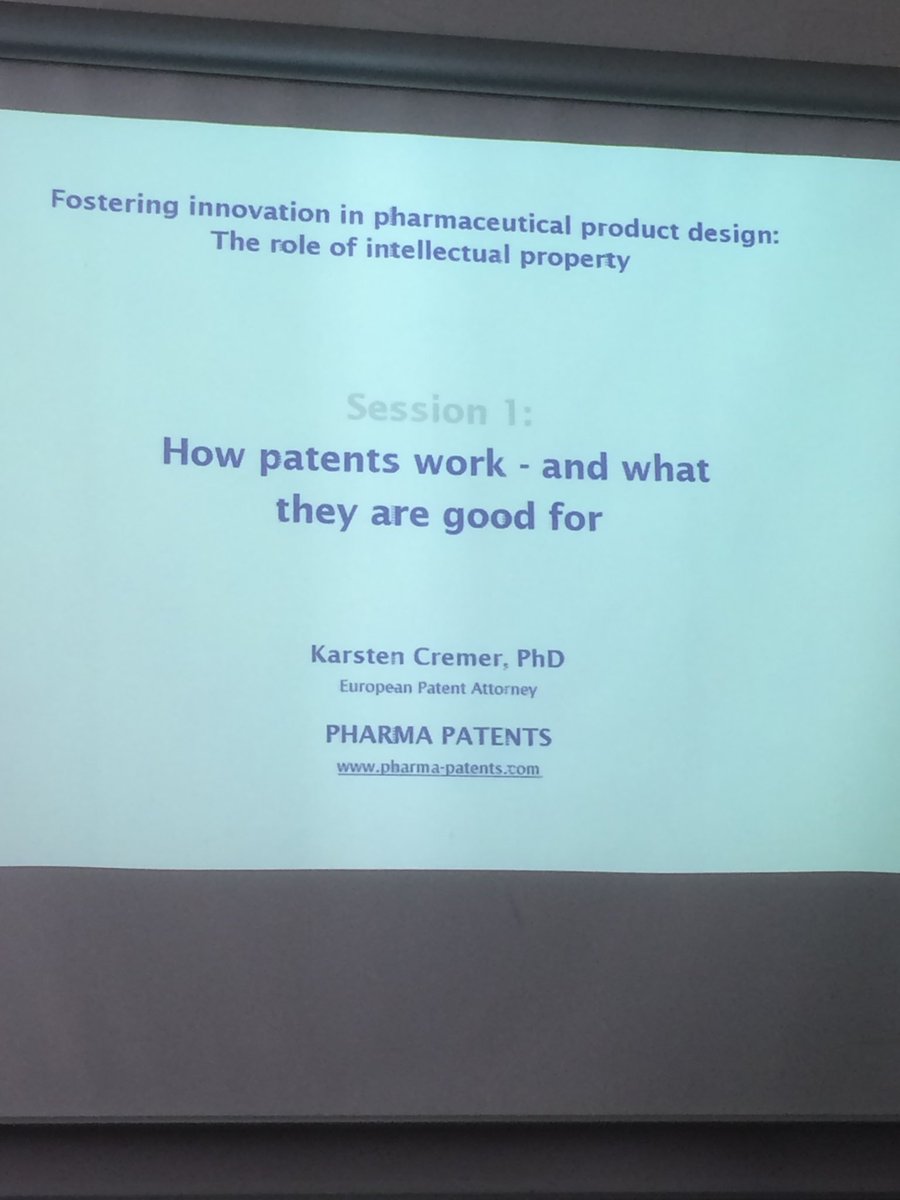 Fostering innovation in pharmaceutical product design:
The role of intellectual property

Session 1:
How patents work - and what they are good for

Karsten Cremer, PhD
European Patent Attorney

PHARMA PATENTS
www.pharma-patents.com